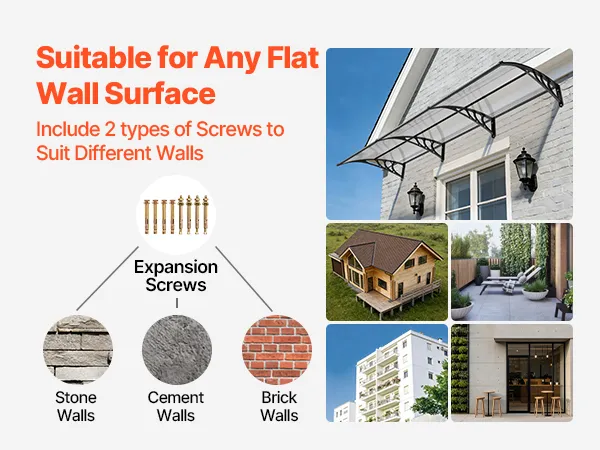 Suitable for Any Flat Wall Surface

Include 2 types of Screws to Suit Different Walls

Expansion Screws

Stone Walls

Cement Walls

Brick Walls